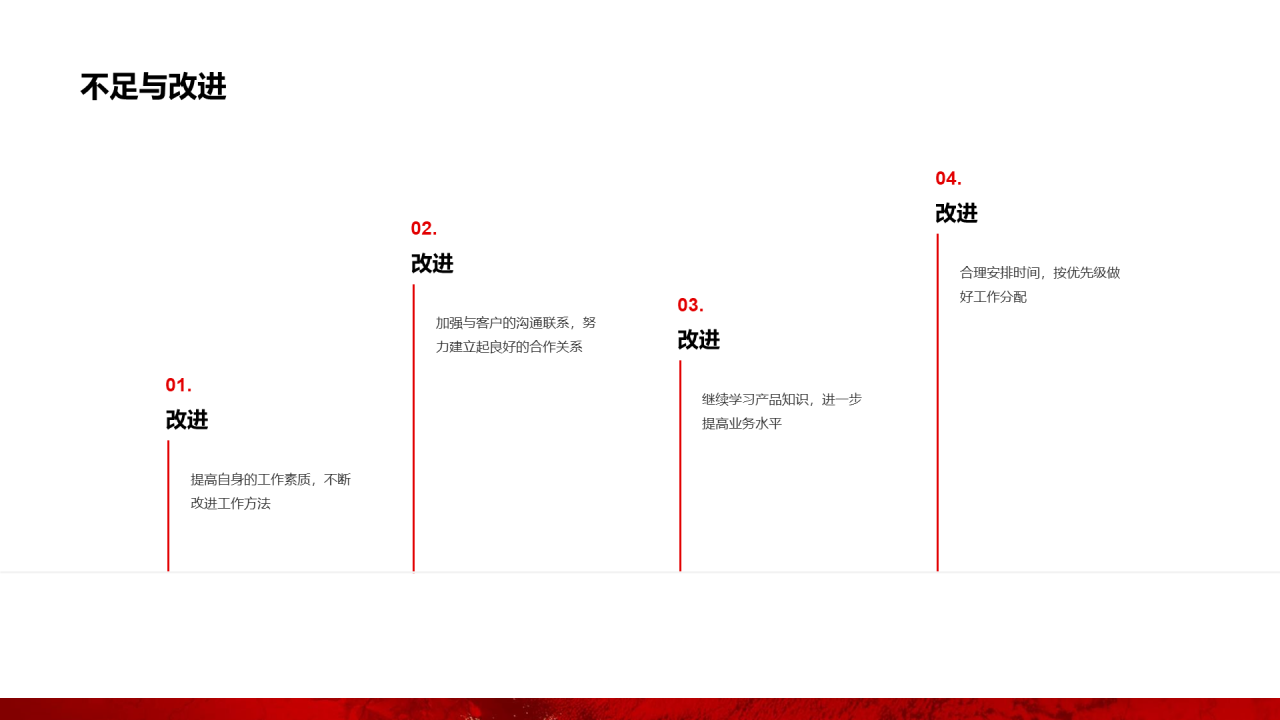 不足与改进

01.
改进
提高自身的工作素质，不断改进工作方法

02.
改进
加强与客户的沟通联系，努力建立起良好的合作关系

03.
改进
继续学习产品知识，进一步提高业务水平

04.
改进
合理安排时间，按优先级做好工作分配